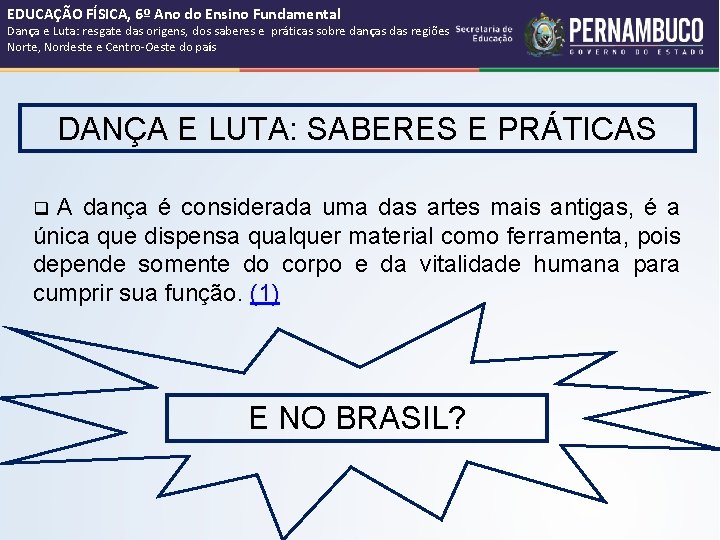 EDUCAÇÃO FÍSICA, 6º Ano do Ensino Fundamental
Dança e Luta: resgate das origens, dos saberes e práticas sobre danças das regiões Norte, Nordeste e Centro-Oeste do país

Secretaria de Educação

PERNAMBUCO
GOVERNO DO ESTADO

DANÇA E LUTA: SABERES E PRÁTICAS

❑ A dança é considerada uma das artes mais antigas, é a única que dispensa qualquer material como ferramenta, pois depende somente do corpo e da vitalidade humana para cumprir sua função. (1)

E NO BRASIL?